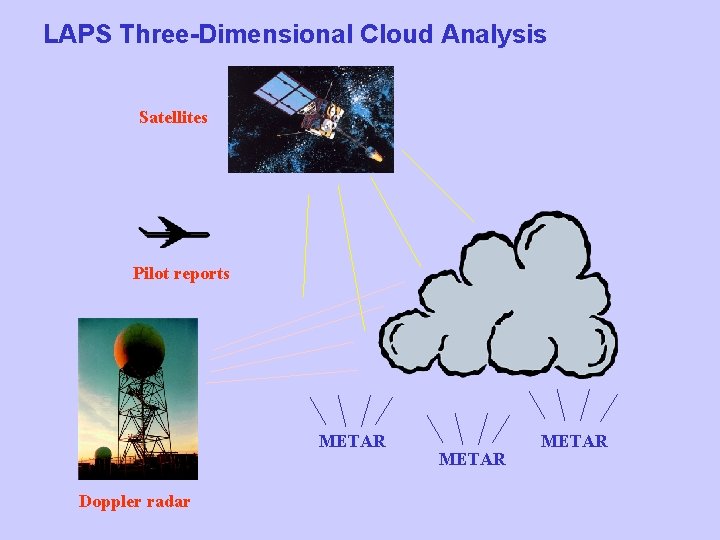 LAPS Three-Dimensional Cloud Analysis

Satellites

Pilot reports

Doppler radar

METAR

METAR

METAR